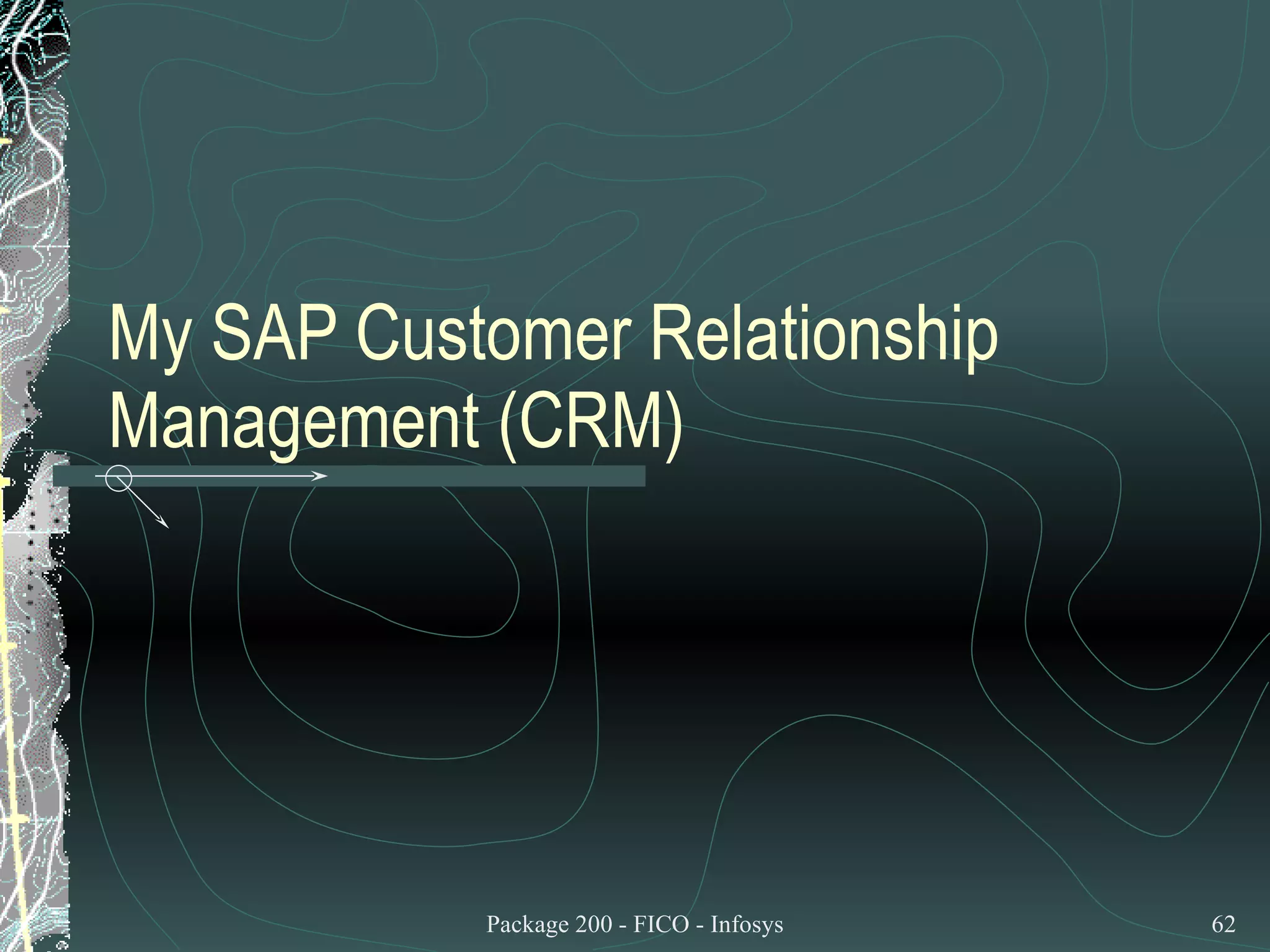 My SAP Customer Relationship Management (CRM)

Package 200 - FICO - Infosys

62